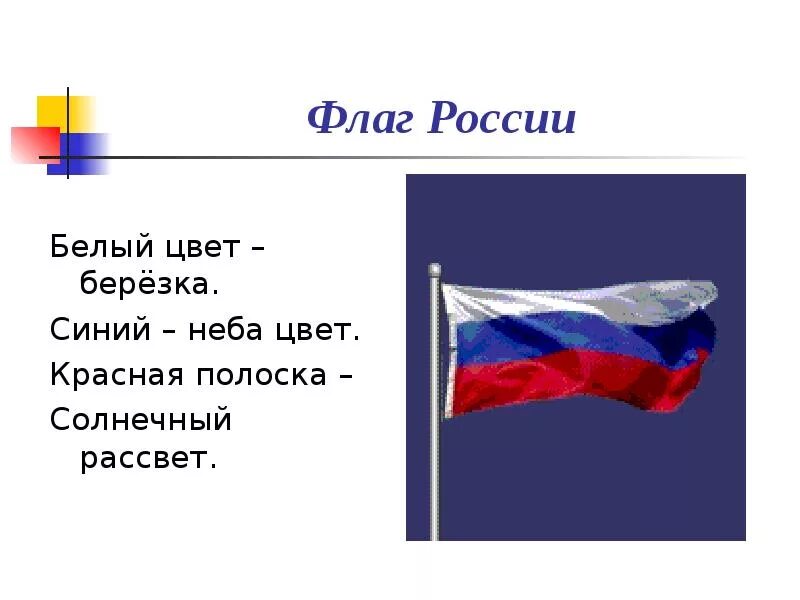 Флаг России

Белый цвет – берёзка.

Синий – неба цвет.

Красная полоска –

Солнечный рассвет.